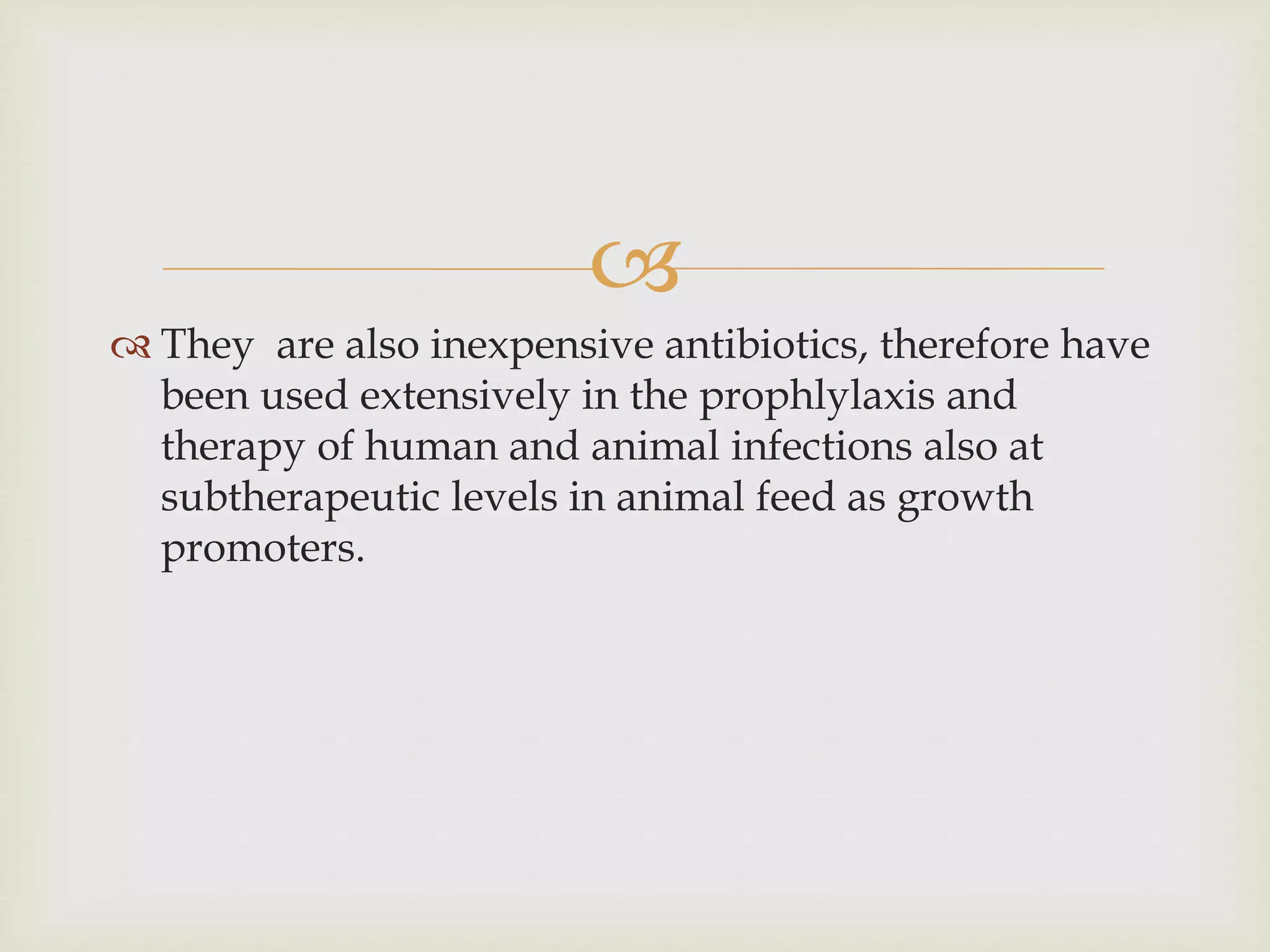 They are also inexpensive antibiotics, therefore have been used extensively in the prophlylaxis and therapy of human and animal infections also at subtherapeutic levels in animal feed as growth promoters.